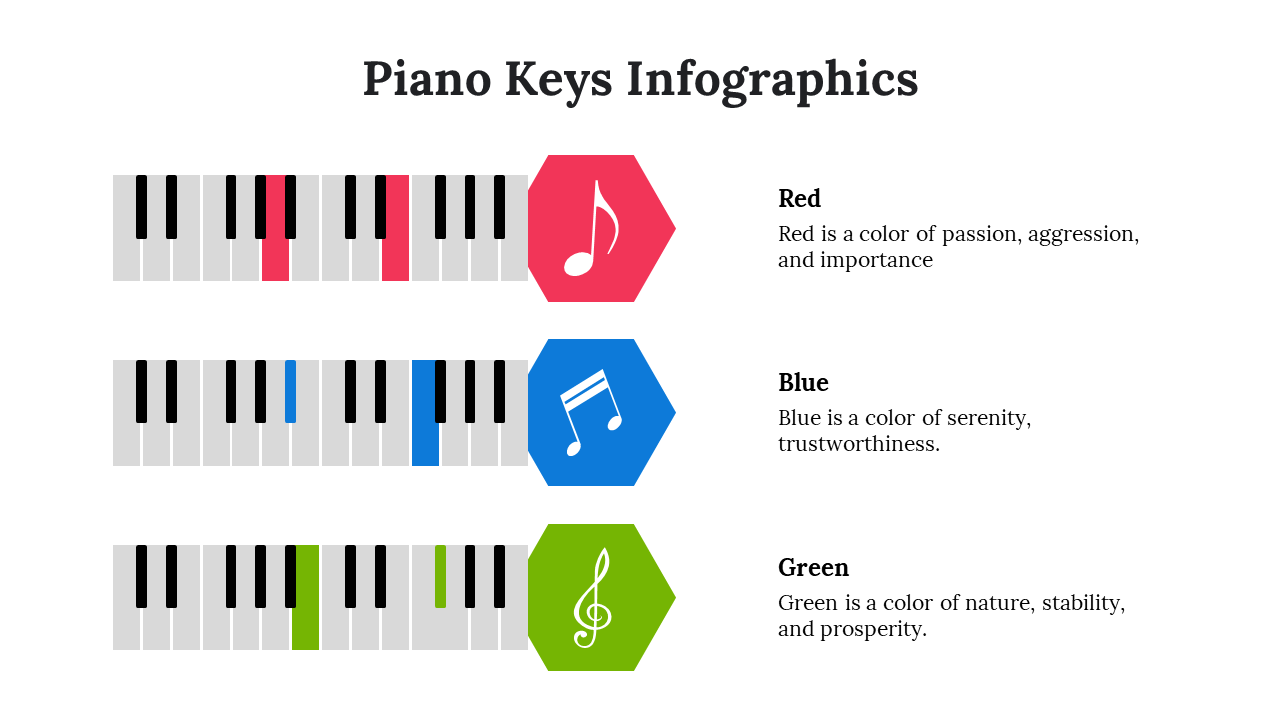 Piano Keys Infographics

Red
Red is a color of passion, aggression, and importance

Blue
Blue is a color of serenity, trustworthiness.

Green
Green is a color of nature, stability, and prosperity.